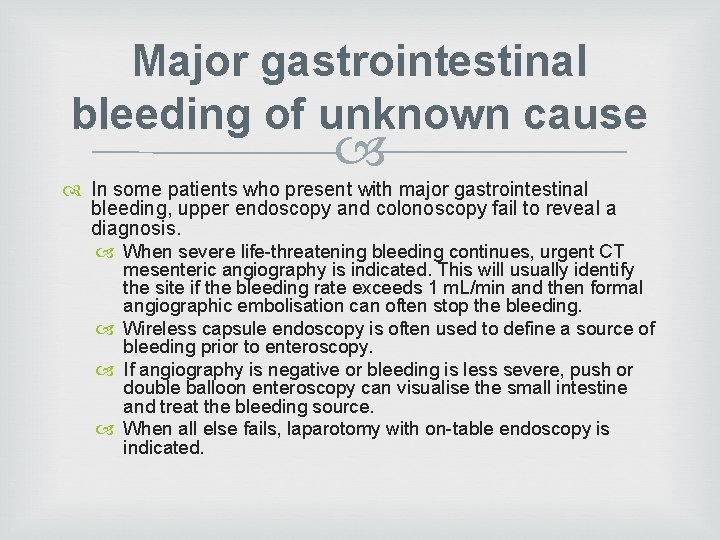 Major gastrointestinal bleeding of unknown cause

In some patients who present with major gastrointestinal bleeding, upper endoscopy and colonoscopy fail to reveal a diagnosis.

When severe life-threatening bleeding continues, urgent CT mesenteric angiography is indicated. This will usually identify the site if the bleeding rate exceeds 1 mL/min and then formal angiographic embolisation can often stop the bleeding.

Wireless capsule endoscopy is often used to define a source of bleeding prior to enteroscopy.

If angiography is negative or bleeding is less severe, push or double balloon enteroscopy can visualise the small intestine and treat the bleeding source.

When all else fails, laparotomy with on-table endoscopy is indicated.